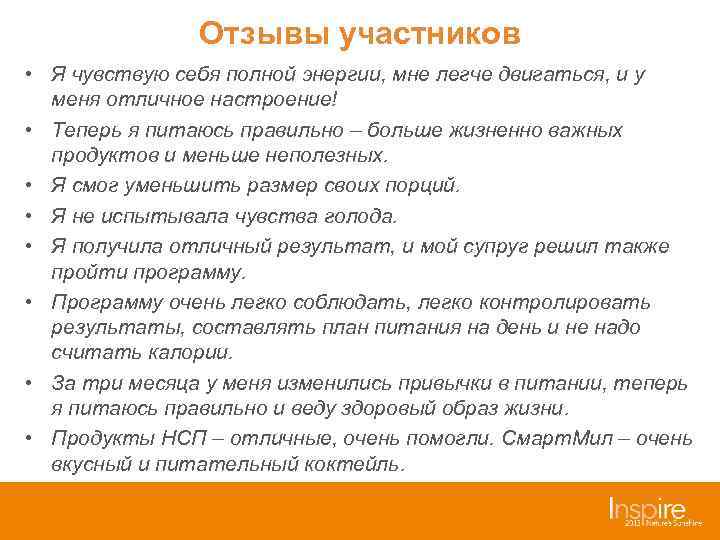 Отзывы участников

• Я чувствую себя полной энергии, мне легче двигаться, и у меня отличное настроение!
• Теперь я питаюсь правильно – больше жизненно важных продуктов и меньше неполезных.
• Я смог уменьшить размер своих порций.
• Я не испытывала чувства голода.
• Я получила отличный результат, и мой супруг решил также пройти программу.
• Программу очень легко соблюдать, легко контролировать результаты, составлять план питания на день и не надо считать калории.
• За три месяца у меня изменились привычки в питании, теперь я питаюсь правильно и веду здоровый образ жизни.
• Продукты НСП – отличные, очень помогли. СмартМил – очень вкусный и питательный коктейль.

Inspire
2013 Nature's Sunshine